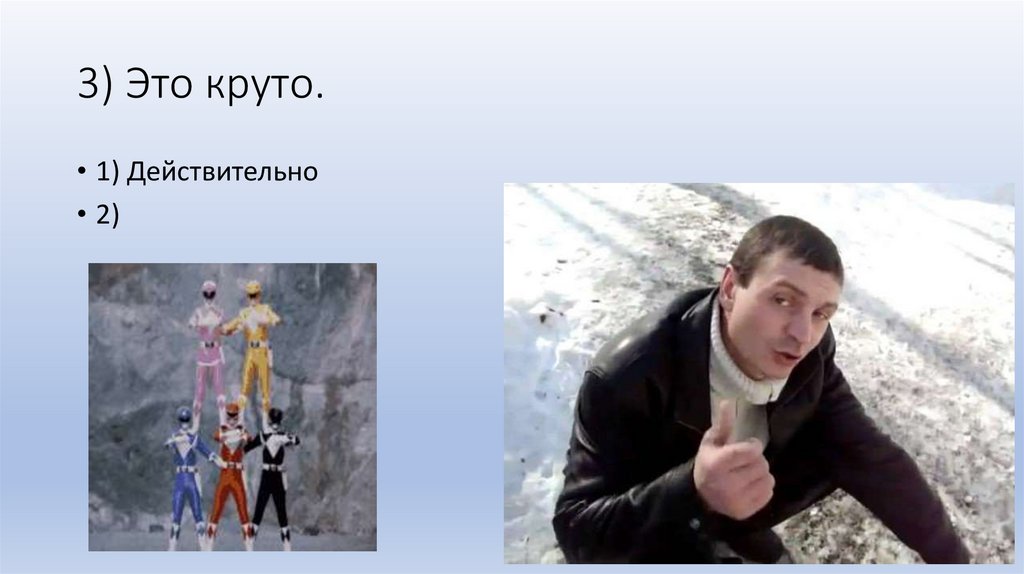 3) Это круто.

• 1) Действительно
• 2)